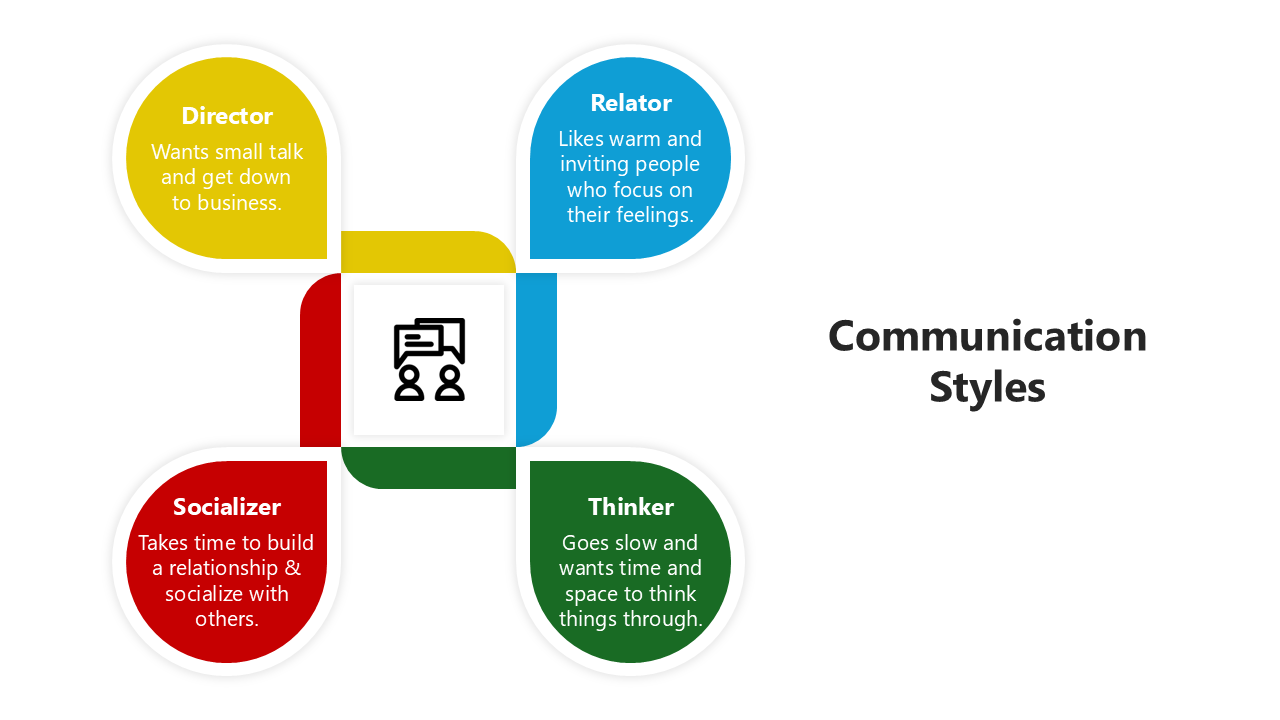 Director
Wants small talk and get down to business.

Relator
Likes warm and inviting people who focus on their feelings.

Socializer
Takes time to build a relationship & socialize with others.

Thinker
Goes slow and wants time and space to think things through.

Communication Styles